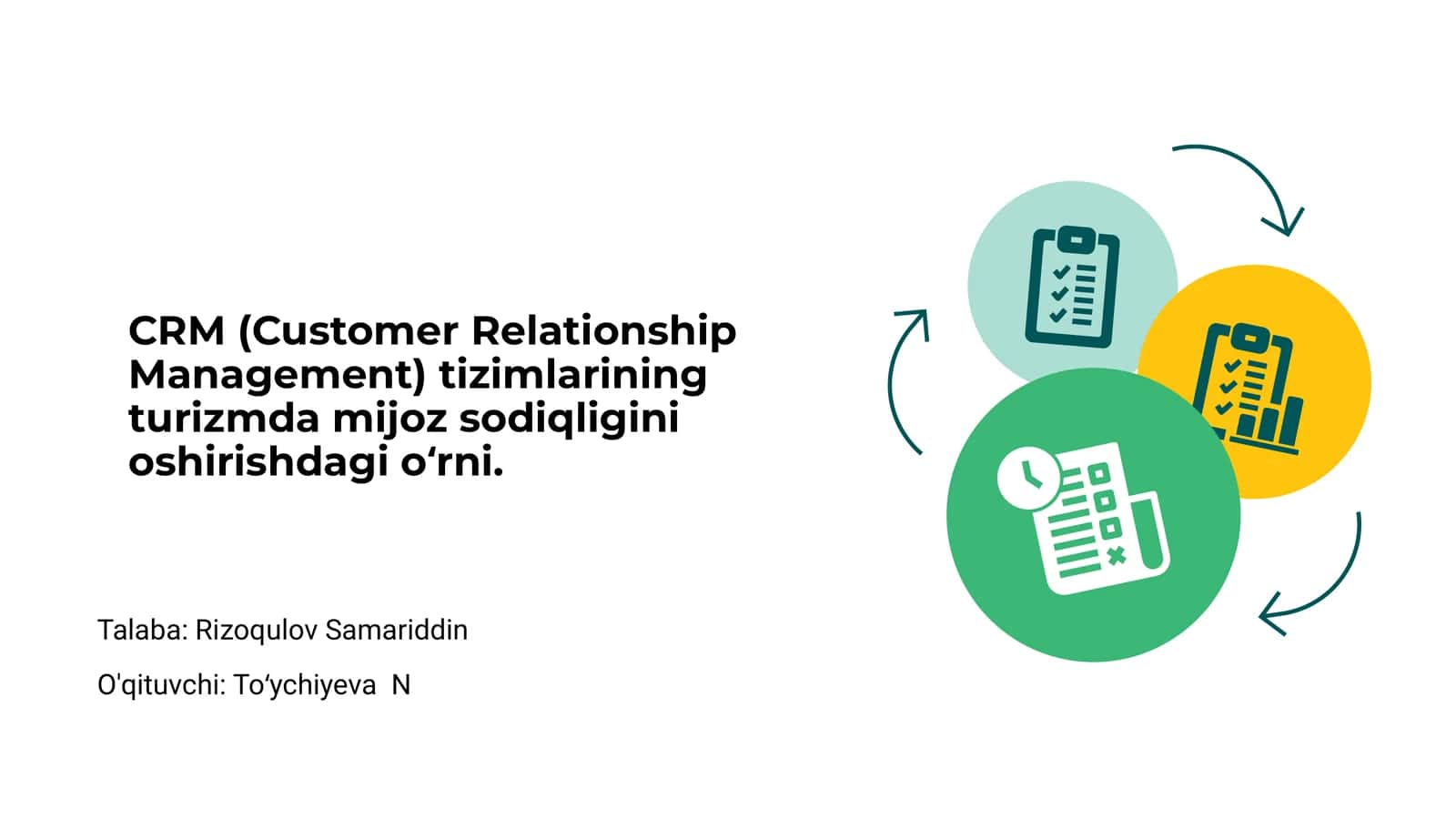 CRM (Customer Relationship Management) tizimlarining turizmda mijoz sodiqligini oshirishdagi o‘rni.

Talaba: Rizoqulov Samariddin

O'qituvchi: To‘ychiyeva  N